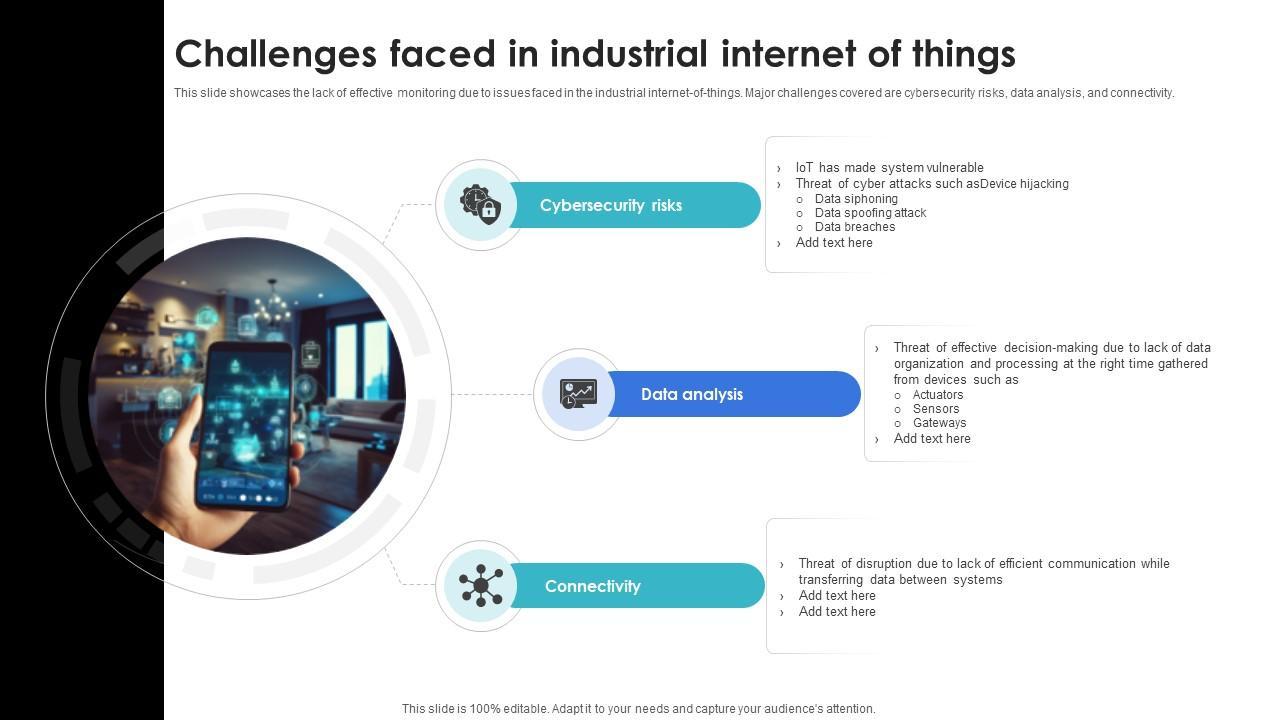 Challenges faced in industrial internet of things

This slide showcases the lack of effective monitoring due to issues faced in the industrial internet-of-things. Major challenges covered are cybersecurity risks, data analysis, and connectivity.

Cybersecurity risks

› IoT has made system vulnerable
› Threat of cyber attacks such asDevice hijacking
○ Data siphoning
○ Data spoofing attack
○ Data breaches
› Add text here

Data analysis

› Threat of effective decision-making due to lack of data organization and processing at the right time gathered from devices such as
○ Actuators
○ Sensors
○ Gateways
› Add text here

Connectivity

› Threat of disruption due to lack of efficient communication while transferring data between systems
› Add text here
› Add text here

This slide is 100% editable. Adapt it to your needs and capture your audience's attention.